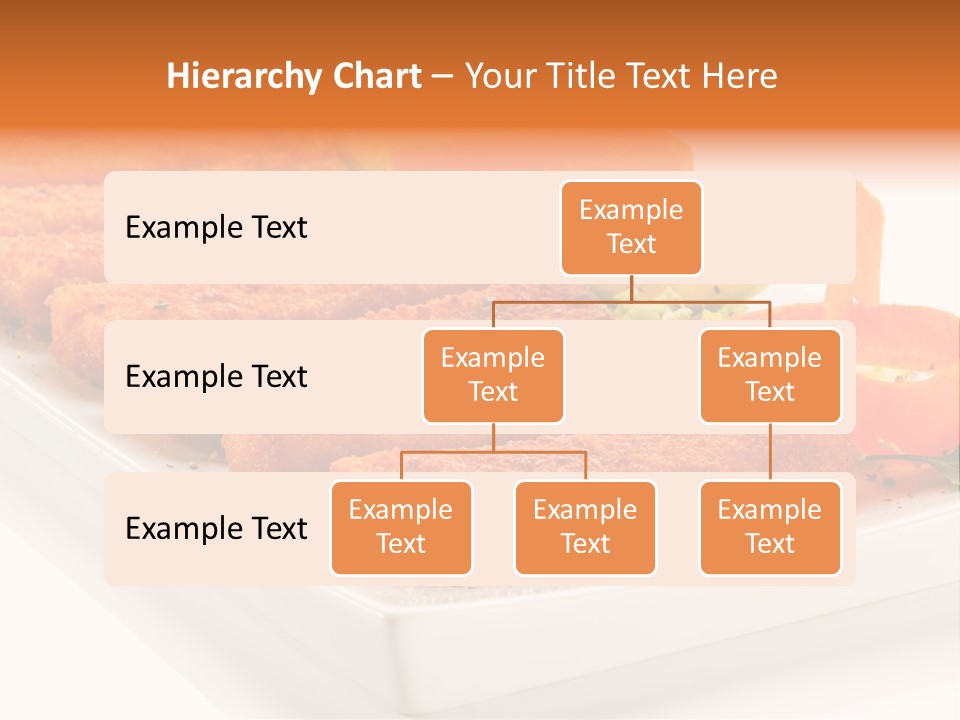 Hierarchy Chart – Your Title Text Here

Example Text

Example Text

Example Text

Example Text

Example Text

Example Text

Example Text

Example Text

Example Text